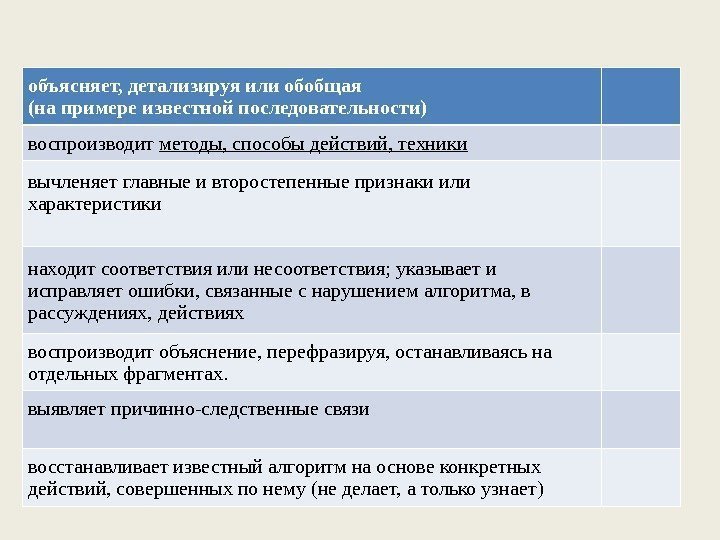 | объясняет, детализируя или обобщая (на примере известной последовательности) | |
|---|---|
| воспроизводит методы, способы действий, техники | |
| вычленяет главные и второстепенные признаки или характеристики | |
| находит соответствия или несоответствия; указывает и исправляет ошибки, связанные с нарушением алгоритма, в рассуждениях, действиях | |
| воспроизводит объяснение, перефразируя, останавливаясь на отдельных фрагментах. | |
| выявляет причинно-следственные связи | |
| восстанавливает известный алгоритм на основе конкретных действий, совершенных по нему (не делает, а только узнает) | |